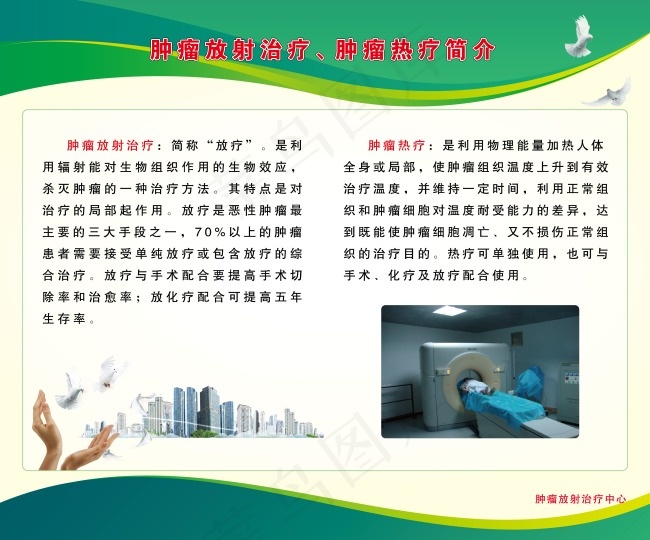 肿瘤放射治疗、肿瘤热疗简介

肿瘤放射治疗：简称“放疗”。是利用辐射能对生物组织作用的生物效应，杀灭肿瘤的一种治疗方法。其特点是对治疗的局部起作用。放疗是恶性肿瘤最主要的三大手段之一，70%以上的肿瘤患者需要接受单纯放疗或包含放疗的综合治疗。放疗与手术配合要提高手术切除率和治愈率；放化疗配合可提高五年生存率。

肿瘤热疗：是利用物理能量加热人体全身或局部，使肿瘤组织温度上升到有效治疗温度，并维持一定时间，利用正常组织和肿瘤细胞对温度耐受能力的差异，达到既能使肿瘤细胞凋亡、又不损伤正常组织的治疗目的。热疗可单独使用，也可与手术、化疗及放疗配合使用。

肿瘤放射治疗中心